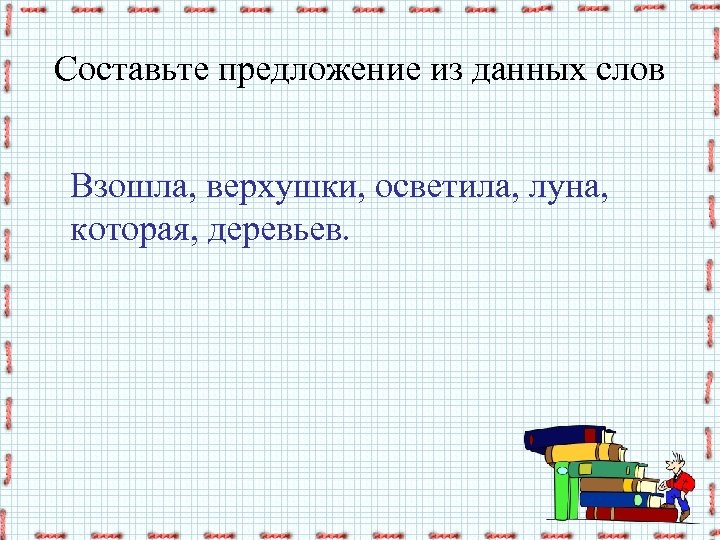 Составьте предложение из данных слов

Взошла, верхушки, осветила, луна, которая, деревьев.